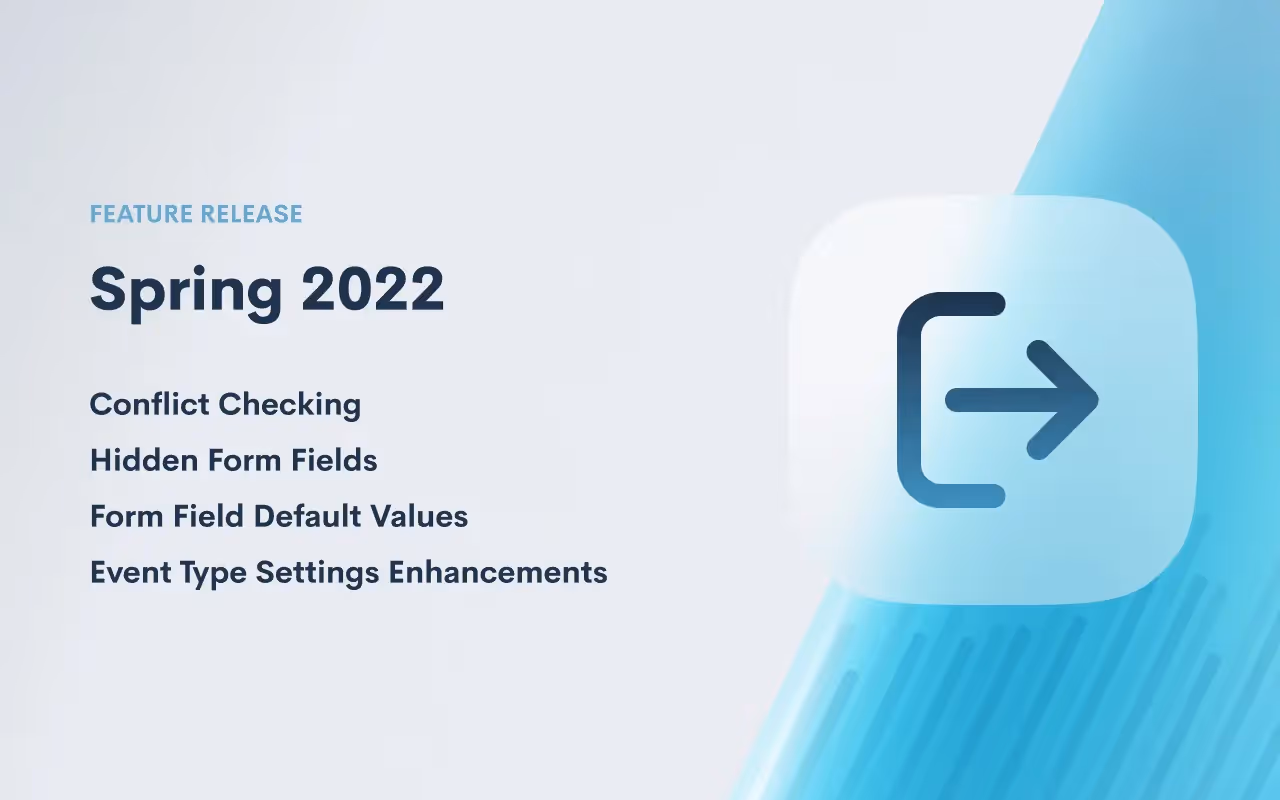 FEATURE RELEASE

Spring 2022

Conflict Checking
Hidden Form Fields
Form Field Default Values
Event Type Settings Enhancements